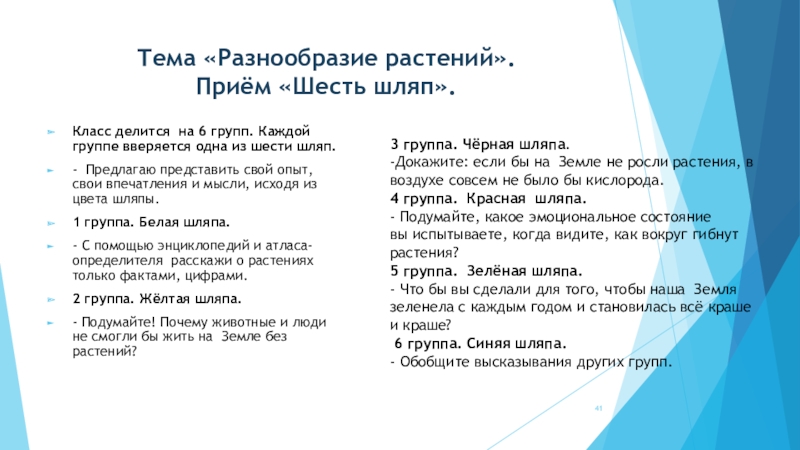 Тема «Разнообразие растений». Приём «Шесть шляп».

Класс делится на 6 групп. Каждой группе вверяется одна из шести шляп.

- Предлагаю представить свой опыт, свои впечатления и мысли, исходя из цвета шляпы.

1 группа. Белая шляпа.

- С помощью энциклопедий и атласа-определителя расскажи о растениях только фактами, цифрами.

2 группа. Жёлтая шляпа.

- Подумайте! Почему животные и люди не смогли бы жить на Земле без растений?

3 группа. Чёрная шляпа.
-Докажите: если бы на Земле не росли растения, в воздухе совсем не было бы кислорода.
4 группа. Красная шляпа.
- Подумайте, какое эмоциональное состояние вы испытываете, когда видите, как вокруг гибнут растения?
5 группа. Зелёная шляпа.
- Что бы вы сделали для того, чтобы наша Земля зеленела с каждым годом и становилась всё краше и краше?
6 группа. Синяя шляпа.
- Обобщите высказывания других групп.

41